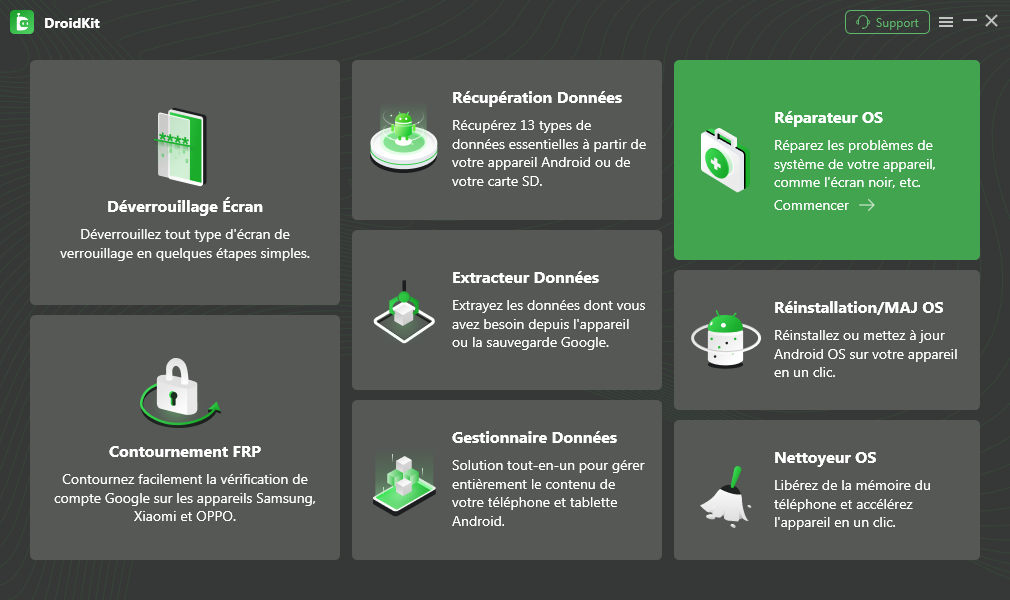 DroidKit

Support

Déverrouillage Écran

Déverrouillez tout type d'écran de verrouillage en quelques étapes simples.

Contournement FRP

Contournez facilement la vérification de compte Google sur les appareils Samsung, Xiaomi et OPPO.

Récupération Données

Récupérez 13 types de données essentielles à partir de votre appareil Android ou de votre carte SD.

Extracteur Données

Extrayez les données dont vous avez besoin depuis l'appareil ou la sauvegarde Google.

Gestionnaire Données

Solution tout-en-un pour gérer entièrement le contenu de votre téléphone et tablette Android.

Réparateur OS

Réparez les problèmes de système de votre appareil, comme l'écran noir, etc.

Commencer →

Réinstallation/MAJ OS

Réinstallez ou mettez à jour Android OS sur votre appareil en un clic.

Nettoyeur OS

Libérez de la mémoire du téléphone et accélérez l'appareil en un clic.